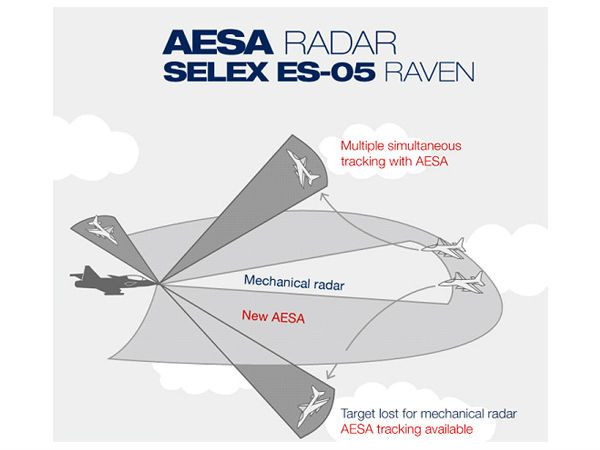 AESA RADAR
SELEX ES-05 RAVEN

Multiple simultaneous tracking with AESA

Mechanical radar

New AESA

Target lost for mechanical radar
AESA tracking available